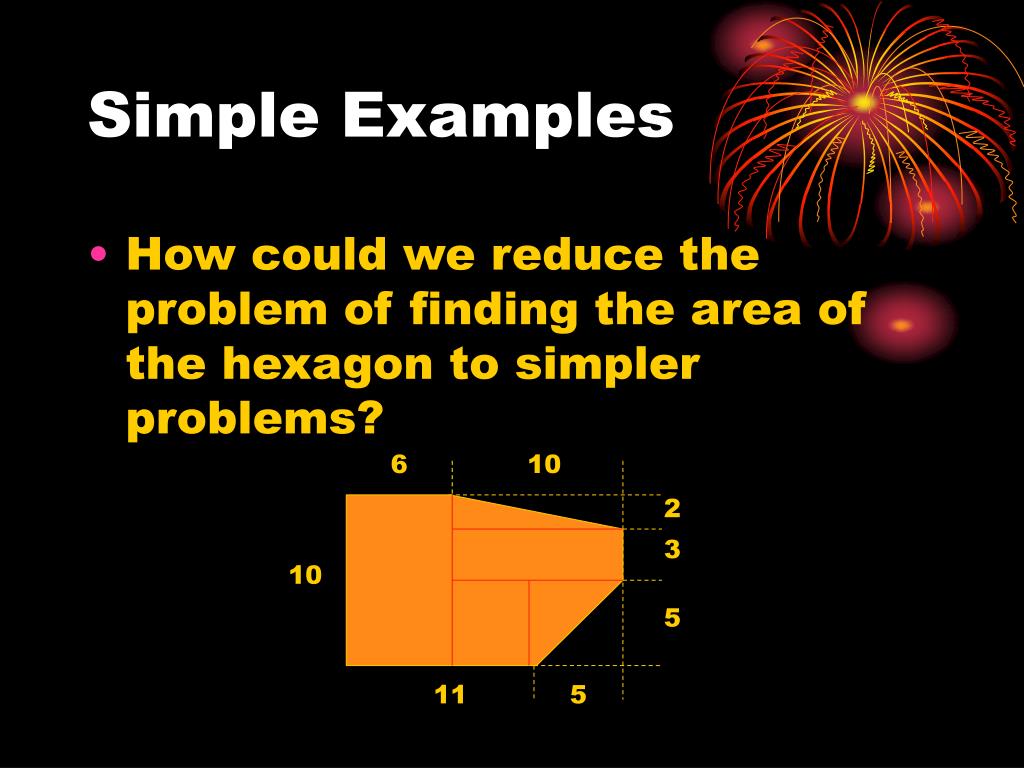 Simple Examples

• How could we reduce the problem of finding the area of the hexagon to simpler problems?

6
10
2
3
10
5
11
5